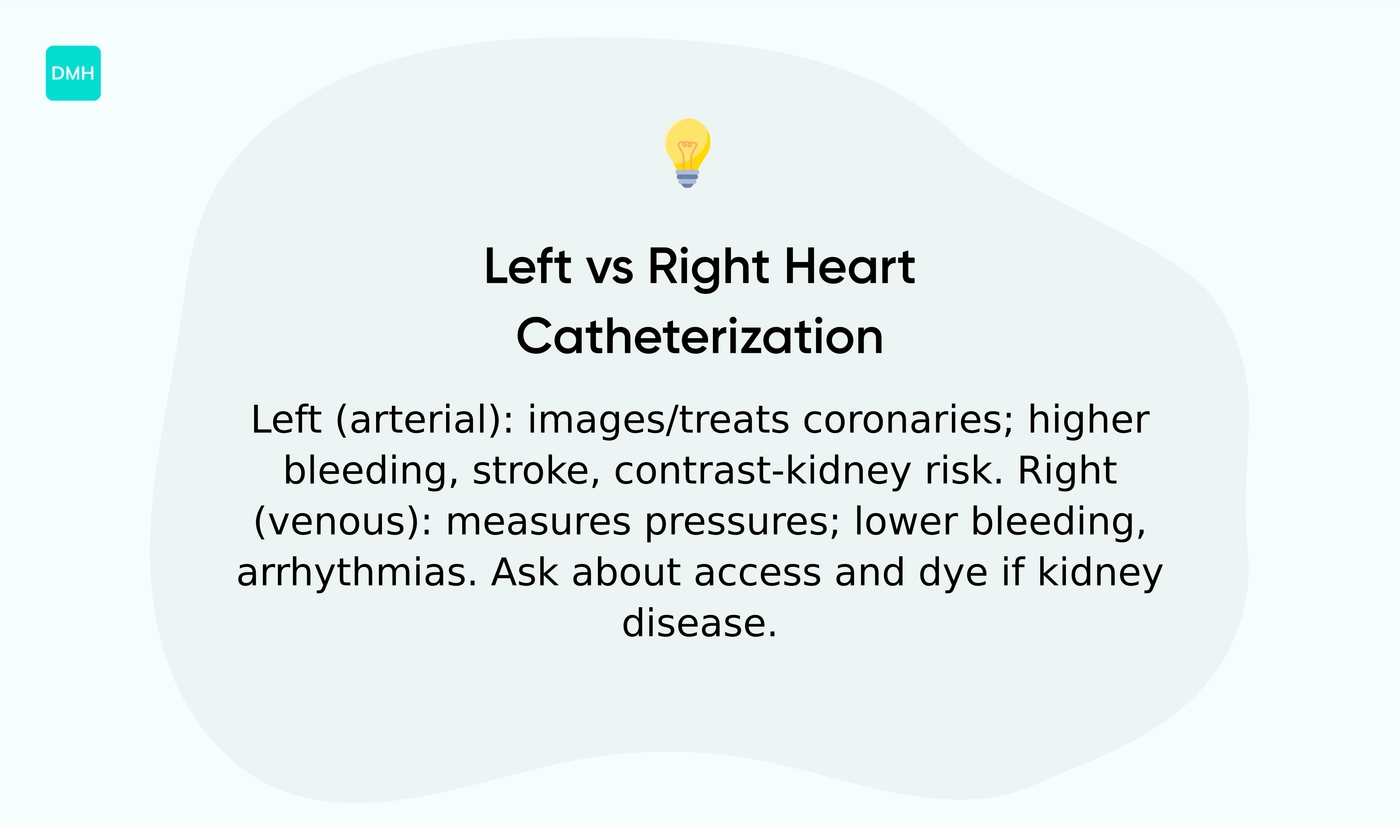 DMH

Left vs Right Heart Catheterization

Left (arterial): images/treats coronaries; higher bleeding, stroke, contrast-kidney risk. Right (venous): measures pressures; lower bleeding, arrhythmias. Ask about access and dye if kidney disease.